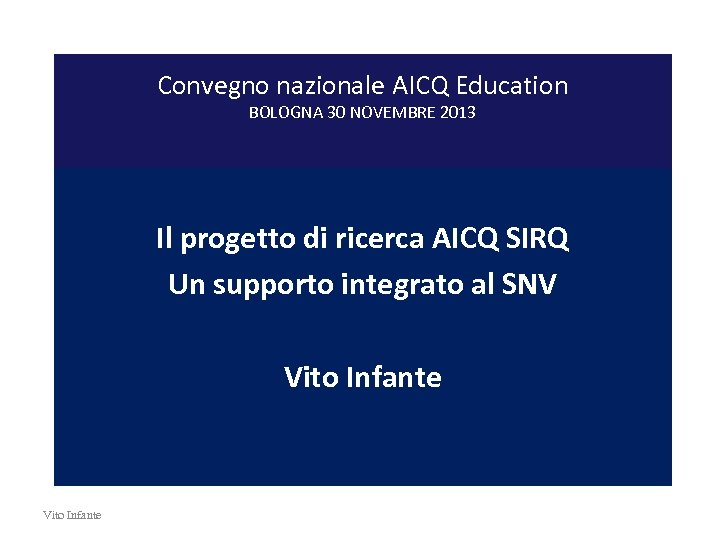 Convegno nazionale AICQ Education
BOLOGNA 30 NOVEMBRE 2013

Il progetto di ricerca AICQ SIRQ
Un supporto integrato al SNV

Vito Infante

Vito Infante